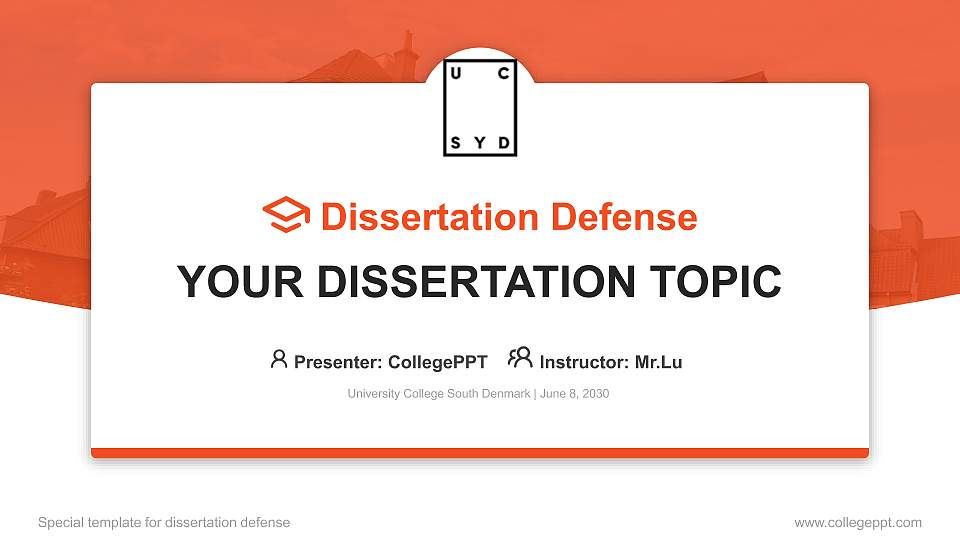 U C
S Y D

Dissertation Defense

YOUR DISSERTATION TOPIC

Presenter: CollegePPT Instructor: Mr.Lu

University College South Denmark | June 8, 2030

Special template for dissertation defense

www.collegeppt.com